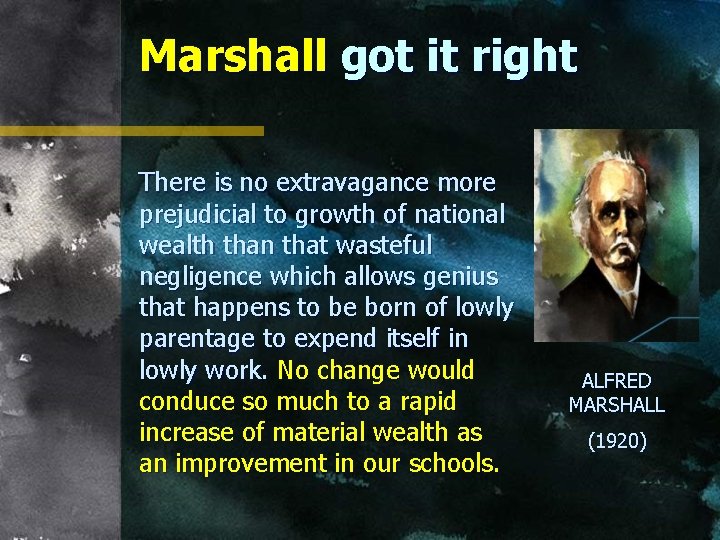 Marshall got it right

There is no extravagance more prejudicial to growth of national wealth than that wasteful negligence which allows genius that happens to be born of lowly parentage to expend itself in lowly work. No change would conduce so much to a rapid increase of material wealth as an improvement in our schools.

ALFRED MARSHALL

(1920)